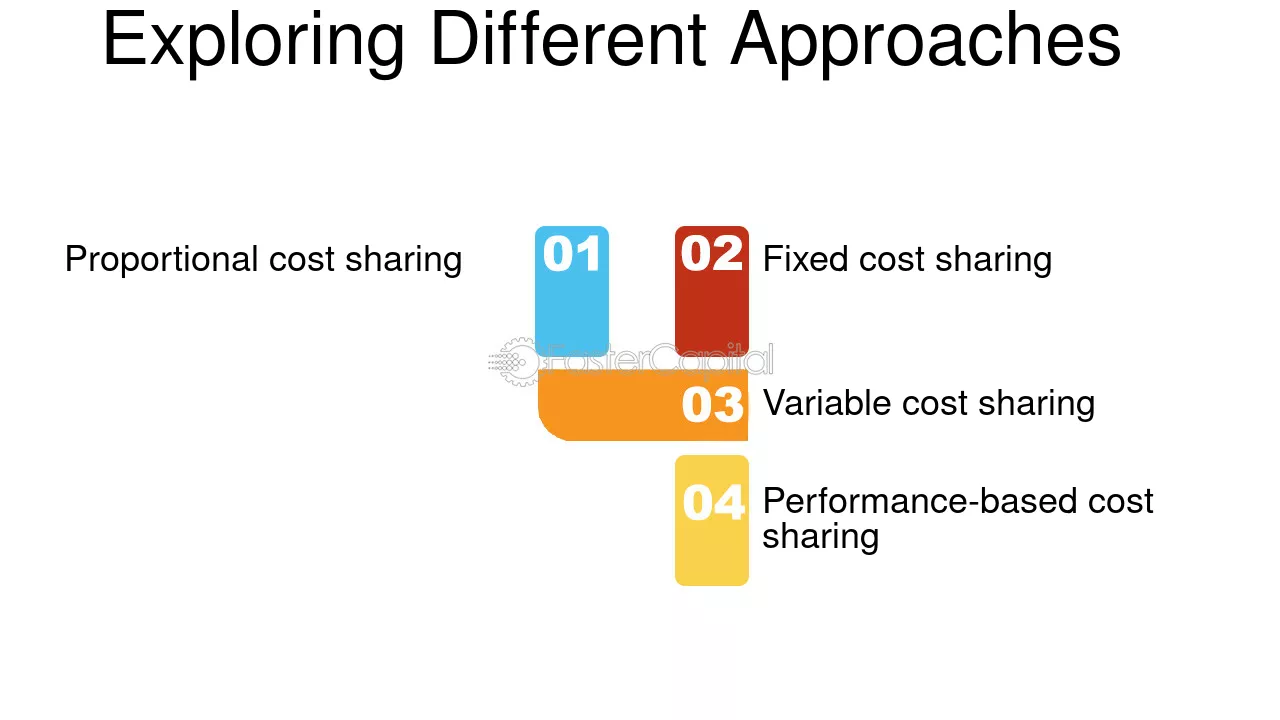 Exploring Different Approaches

Proportional cost sharing

01

02

Fixed cost sharing

03

Variable cost sharing

04

Performance-based cost sharing

FasterCapital